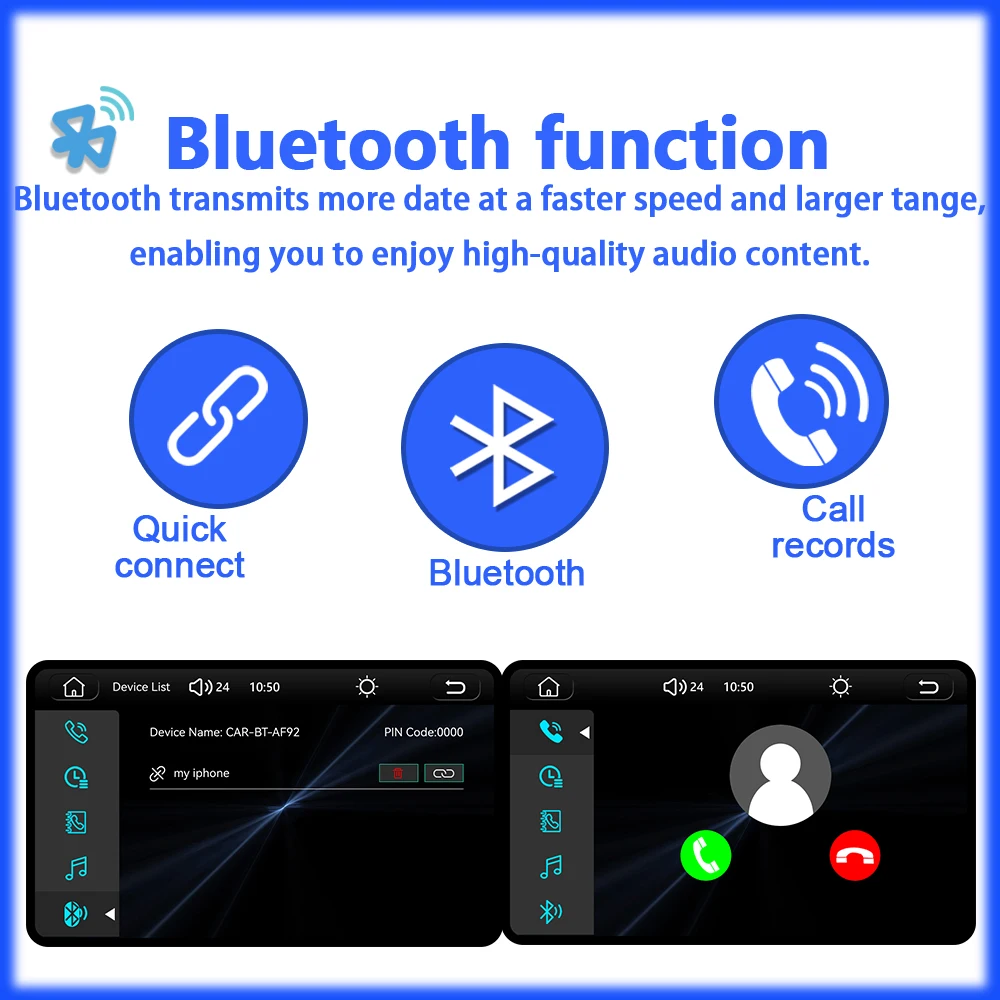 Bluetooth function

Bluetooth transmits more date at a faster speed and larger tange, enabling you to enjoy high-quality audio content.

Quick connect

Bluetooth

Call records

Device List 24 10:50

Device Name: CAR-BT-AF92

PIN Code:0000

my iphone

24 10:50